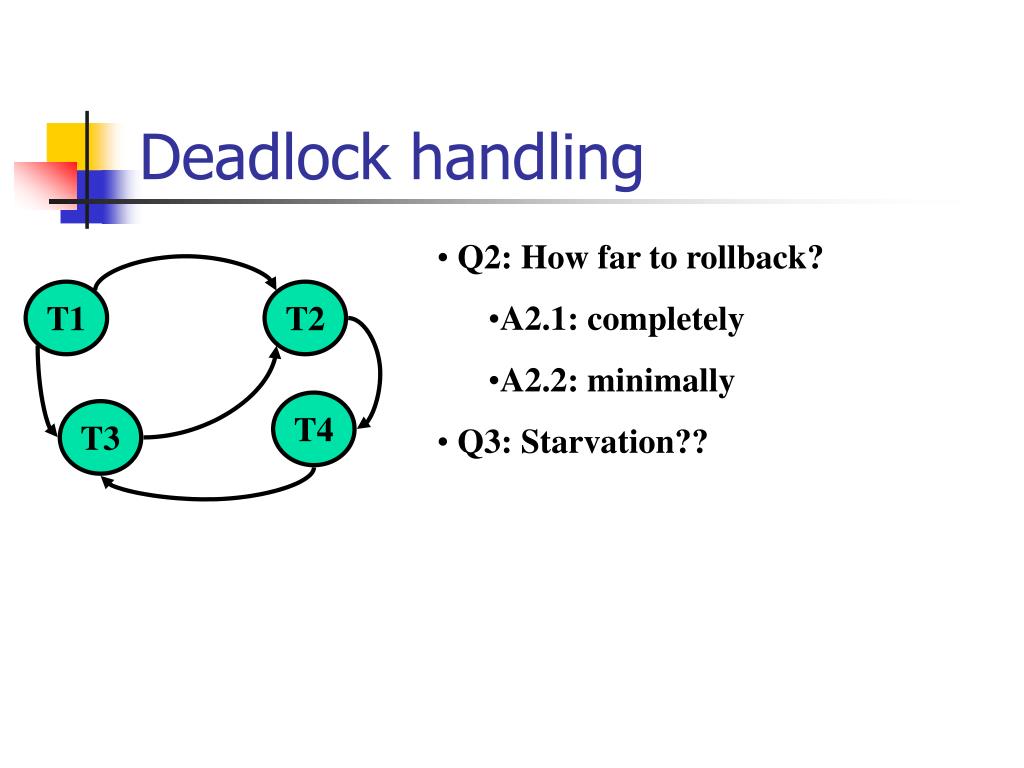 Deadlock handling

T1
T2
T3
T4

• Q2: How far to rollback?

•A2.1: completely

•A2.2: minimally

• Q3: Starvation??